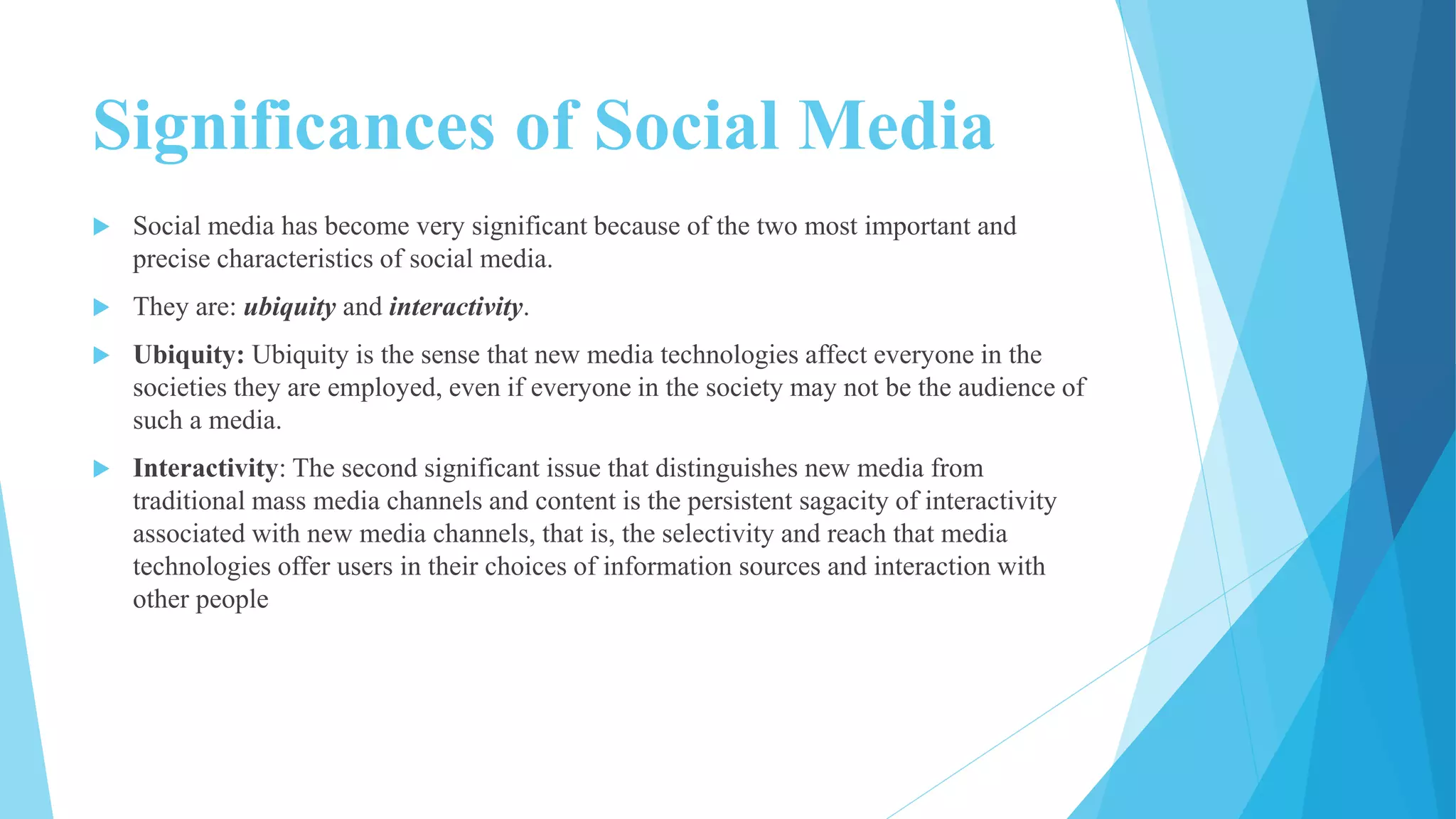 Significances of Social Media

Social media has become very significant because of the two most important and precise characteristics of social media.

They are: ubiquity and interactivity.

Ubiquity: Ubiquity is the sense that new media technologies affect everyone in the societies they are employed, even if everyone in the society may not be the audience of such a media.

Interactivity: The second significant issue that distinguishes new media from traditional mass media channels and content is the persistent sagacity of interactivity associated with new media channels, that is, the selectivity and reach that media technologies offer users in their choices of information sources and interaction with other people